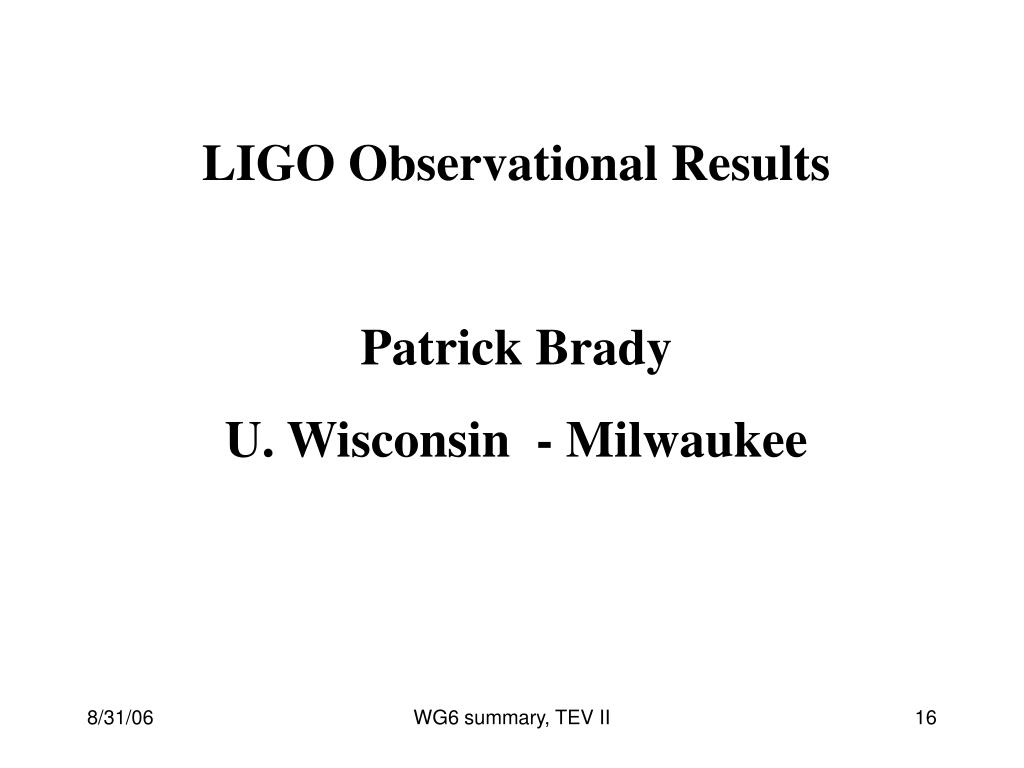 LIGO Observational Results

Patrick Brady

U. Wisconsin - Milwaukee

8/31/06

WG6 summary, TEV II

16